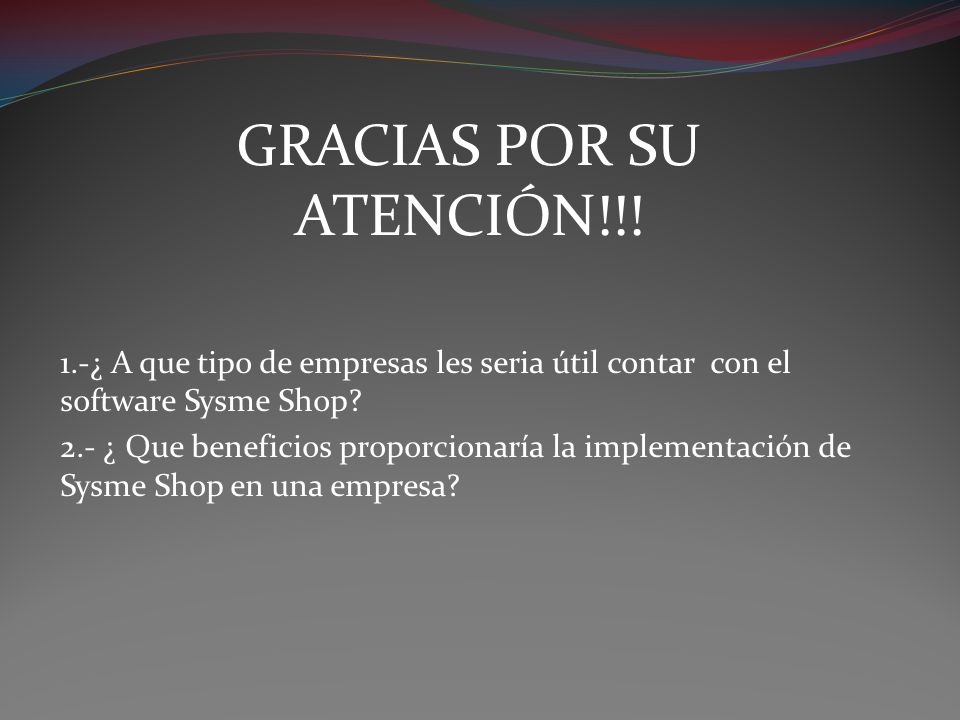 GRACIAS POR SU ATENCIÓN!!!

1.-¿ A que tipo de empresas les seria útil contar con el software Sysme Shop?

2.- ¿ Que beneficios proporcionaría la implementación de Sysme Shop en una empresa?